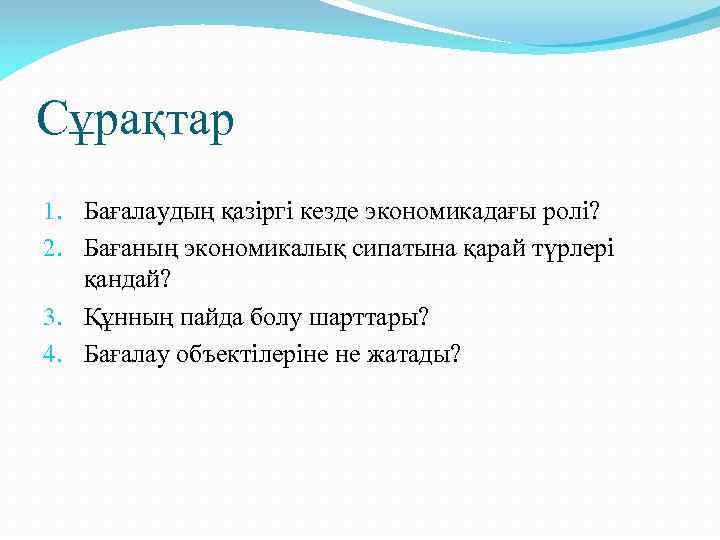 Сұрақтар

1. Бағалаудың қазіргі кезде экономикадағы ролі?
2. Бағаның экономикалық сипатына қарай түрлері қандай?
3. Құнның пайда болу шарттары?
4. Бағалау объектілеріне не жатады?